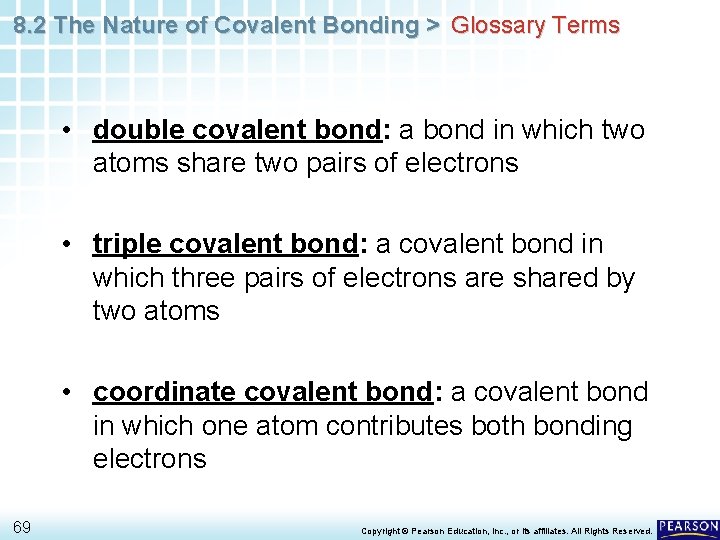 8.2 The Nature of Covalent Bonding > Glossary Terms

• double covalent bond: a bond in which two atoms share two pairs of electrons

• triple covalent bond: a covalent bond in which three pairs of electrons are shared by two atoms

• coordinate covalent bond: a covalent bond in which one atom contributes both bonding electrons

69

Copyright © Pearson Education, Inc., or its affiliates. All Rights Reserved.

PEARSON